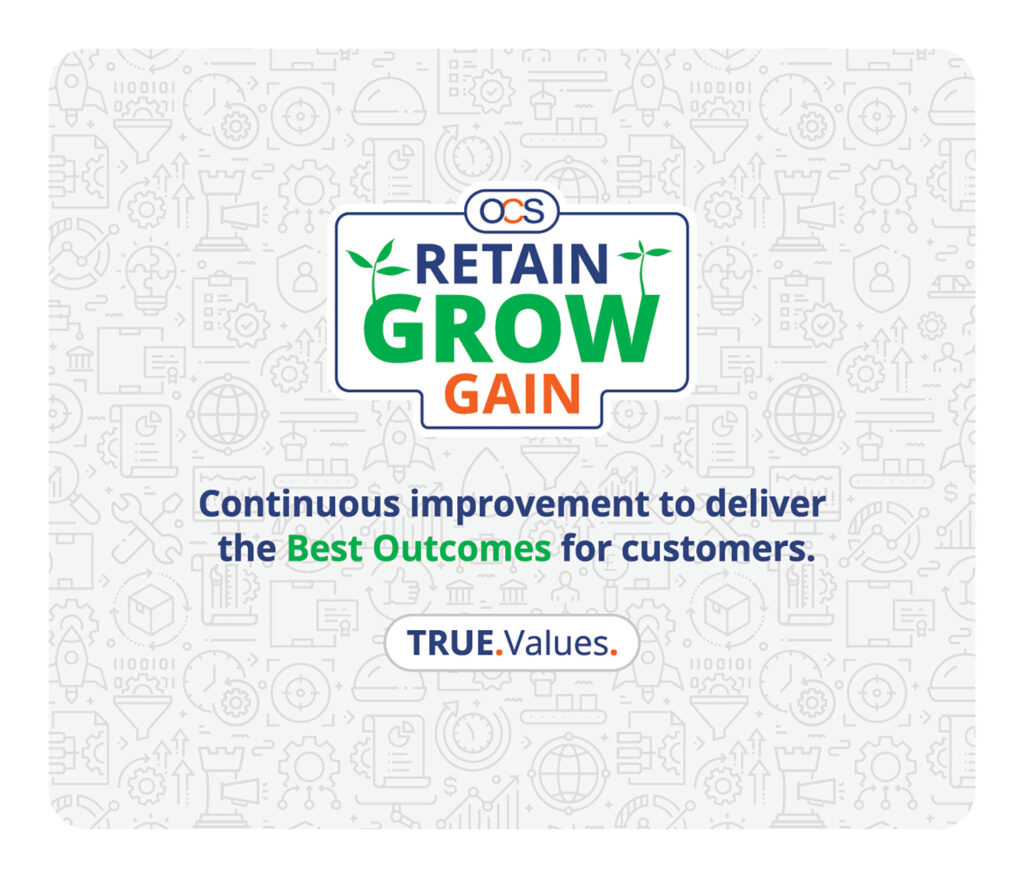 OCS

RETAIN
GROW
GAIN

Continuous improvement to deliver the Best Outcomes for customers.

TRUE.Values.